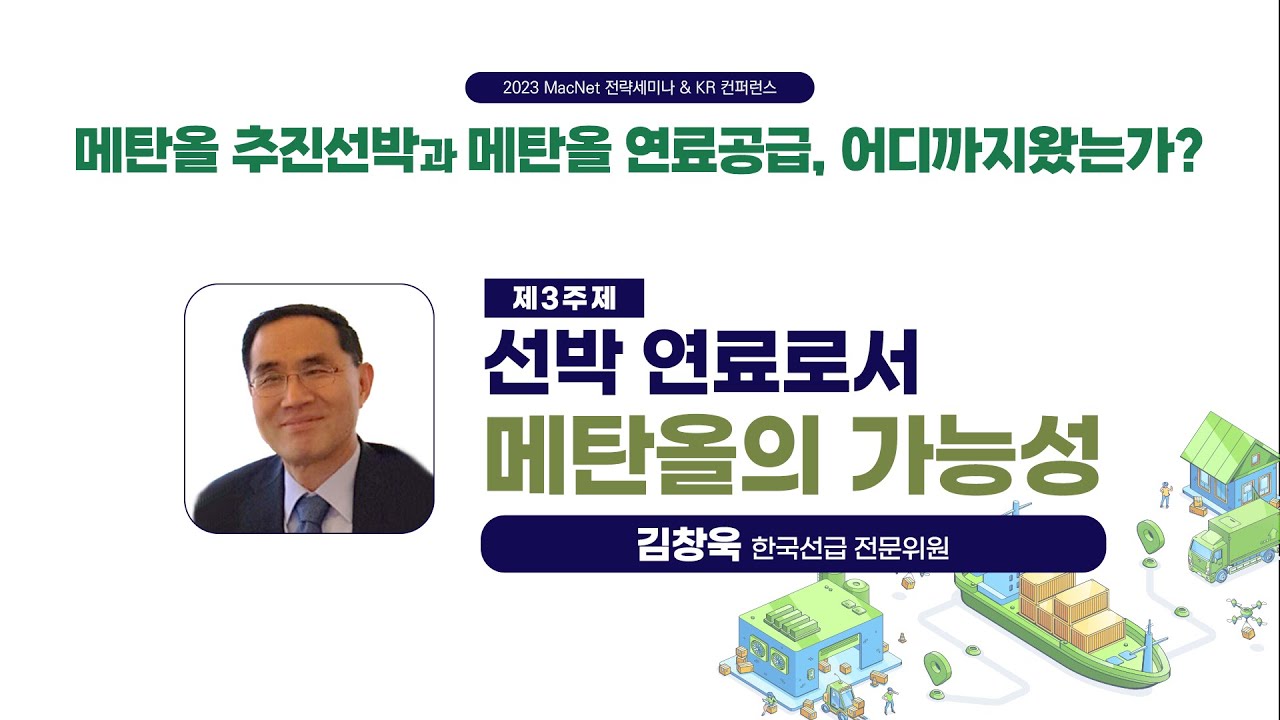 2023 MacNet 전략세미나 & KR 컨퍼런스

메탄올 추진선박과 메탄올 연료공급, 어디까지왔는가?

제3주제

선박 연료로서
메탄올의 가능성

김창욱 한국선급 전문위원